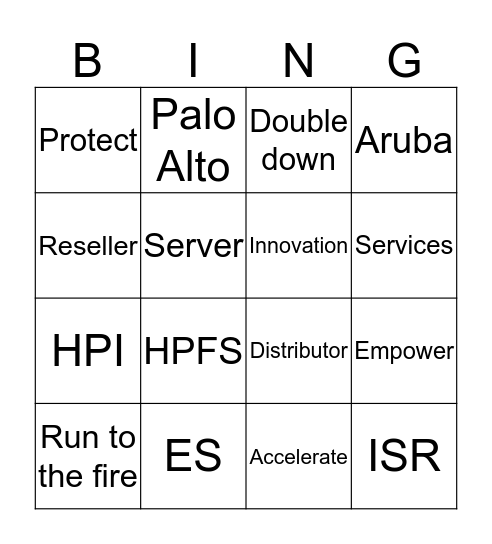 | B | I | N | G |
|---|---|---|---|
| Protect | Palo Alto | Double down | Aruba |
| Reseller | Server | Innovation | Services |
| HPI | HPFS | Distributor | Empower |
| Run to the fire | ES | Accelerate | ISR |